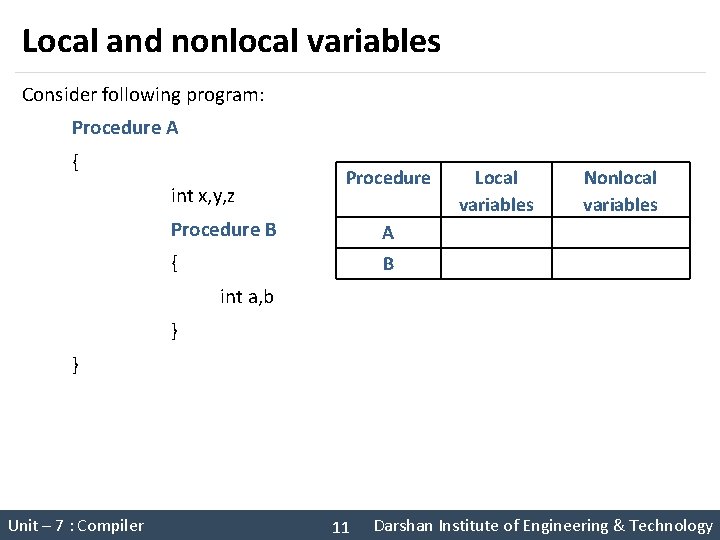 Local and nonlocal variables

Consider following program:

Procedure A

{

int x,y,z

Procedure B

{

int a,b

}

}

| Procedure | Local variables | Nonlocal variables |
|---|---|---|
| A | | |
| B | | |

Unit – 7 : Compiler 11 Darshan Institute of Engineering & Technology